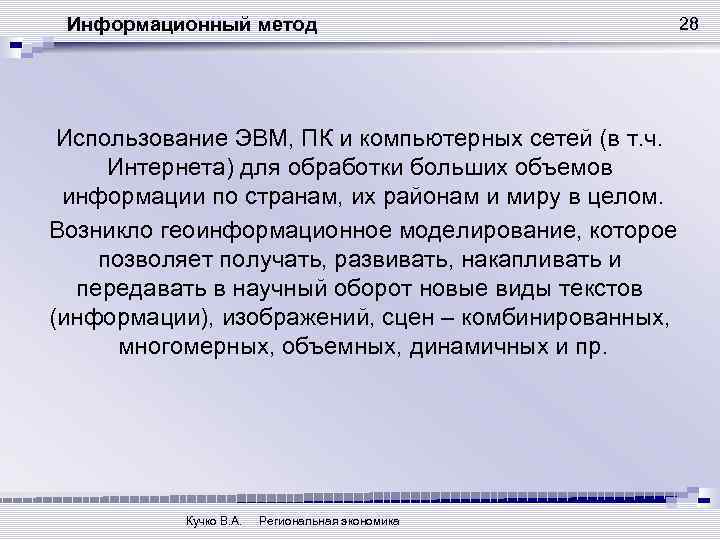 Информационный метод

28

Использование ЭВМ, ПК и компьютерных сетей (в т.ч. Интернета) для обработки больших объемов информации по странам, их районам и миру в целом.

Возникло геоинформационное моделирование, которое позволяет получать, развивать, накапливать и передавать в научный оборот новые виды текстов (информации), изображений, сцен – комбинированных, многомерных, объемных, динамичных и пр.

Кучко В.А. Региональная экономика